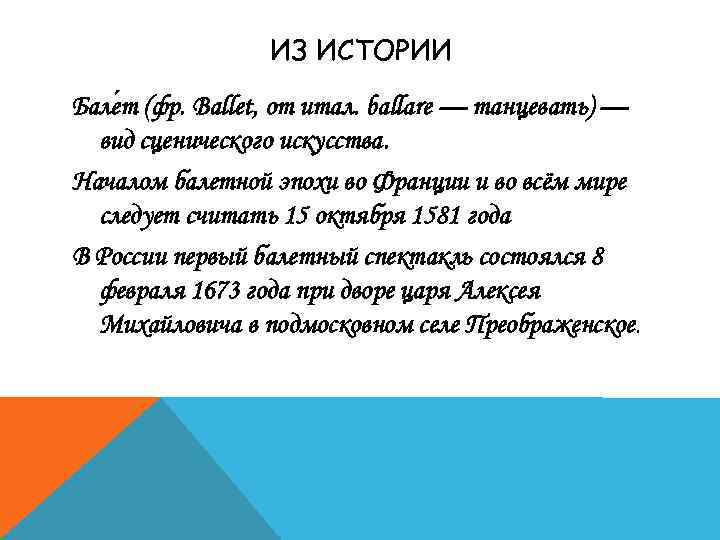 ИЗ ИСТОРИИ

Бале́т (фр. Ballet, от итал. ballare — танцевать) — вид сценического искусства.

Началом балетной эпохи во Франции и во всём мире следует считать 15 октября 1581 года

В России первый балетный спектакль состоялся 8 февраля 1673 года при дворе царя Алексея Михайловича в подмосковном селе Преображенское.